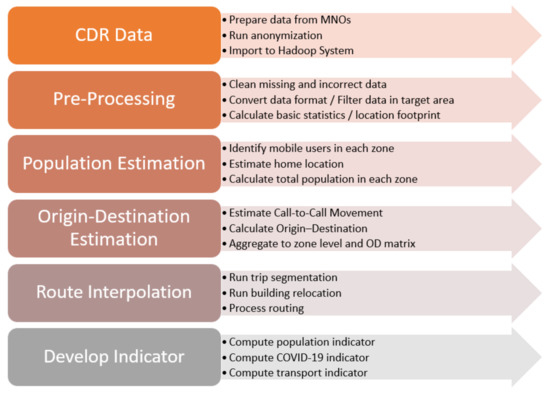 CDR Data

• Prepare data from MNOs
• Run anonymization
• Import to Hadoop System

Pre-Processing

• Clean missing and incorrect data
• Convert data format / Filter data in target area
• Calculate basic statistics / location footprint

Population Estimation

• Identify mobile users in each zone
• Estimate home location
• Calculate total population in each zone

Origin-Destination Estimation

• Estimate Call-to-Call Movement
• Calculate Origin–Destination
• Aggregate to zone level and OD matrix

Route Interpolation

• Run trip segmentation
• Run building relocation
• Process routing

Develop Indicator

• Compute population indicator
• Compute COVID-19 indicator
• Compute transport indicator